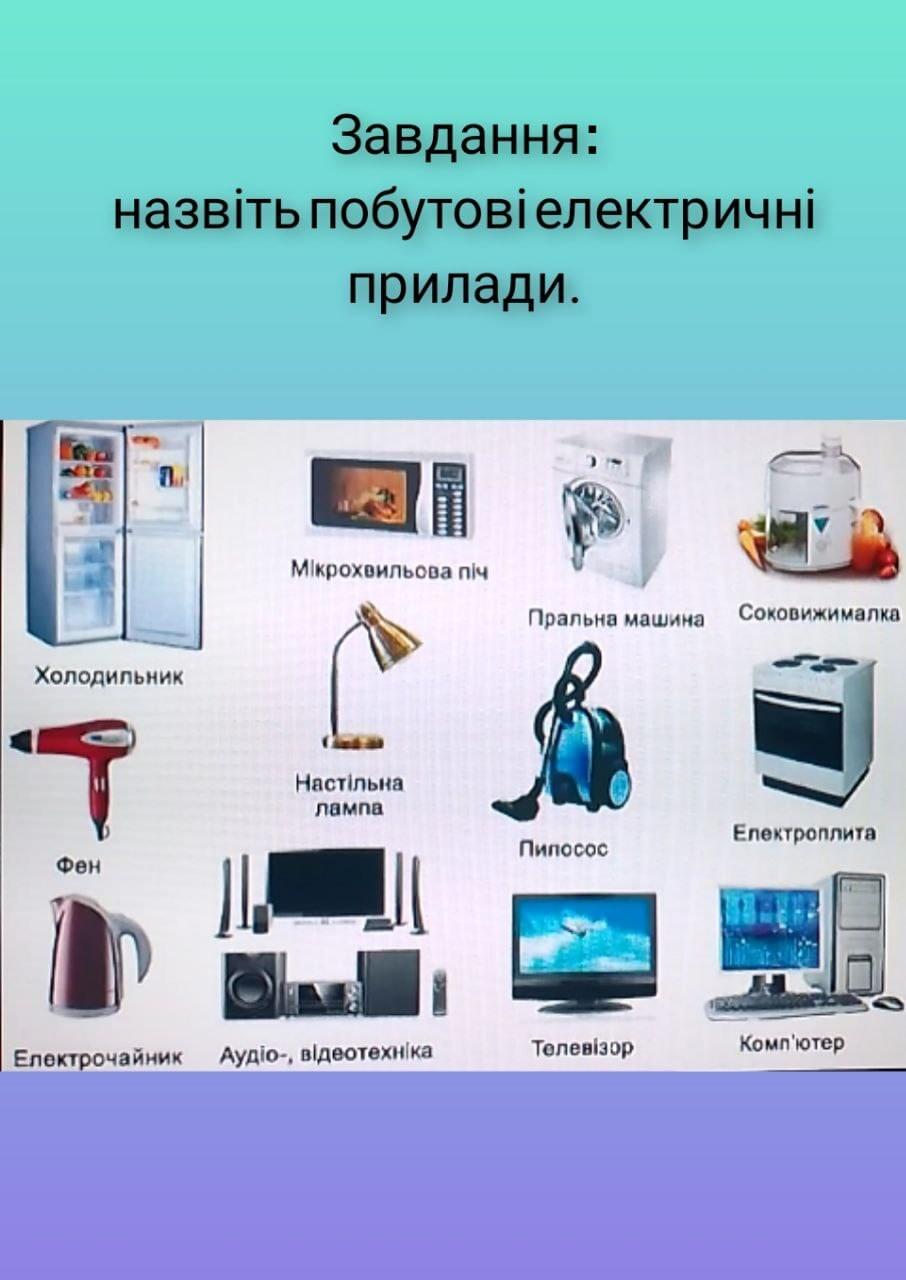 Завдання:
назвіть побутові електричні прилади.

Мікрохвильова піч

Пральна машина

Соковижималка

Холодильник

Настільна лампа

Пилосос

Електроплита

Фен

Електрочайник

Аудіо-, відеотехніка

Телевізор

Комп'ютер